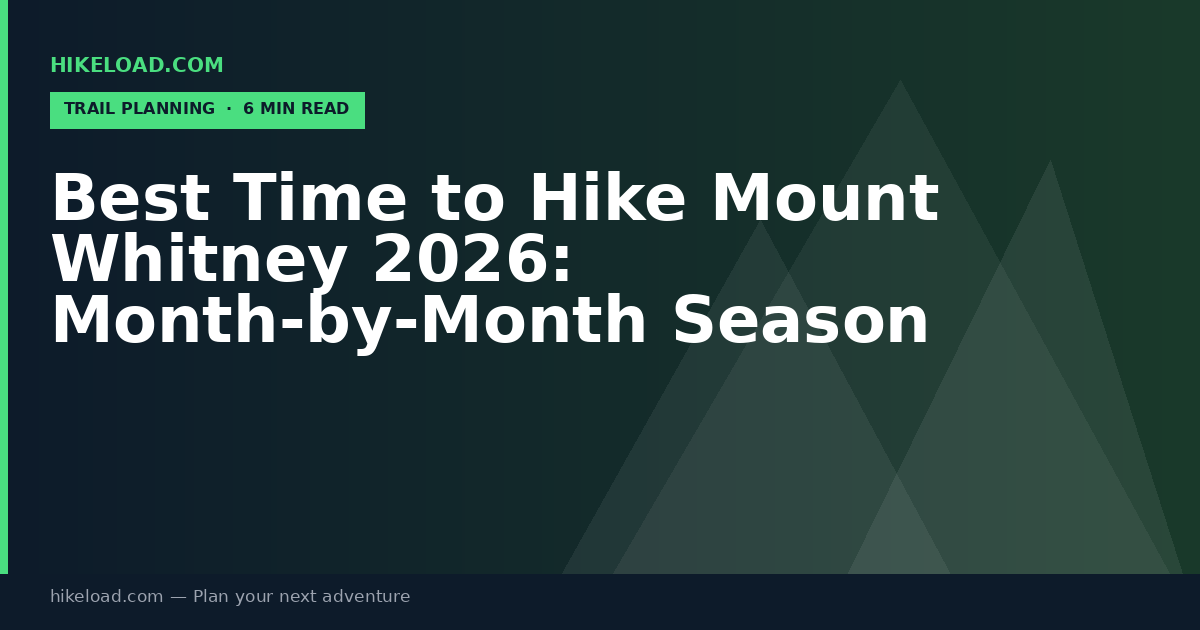 HIKELOAD.COM

TRAIL PLANNING · 6 MIN READ

Best Time to Hike Mount Whitney 2026: Month-by-Month Season

hikeload.com — Plan your next adventure